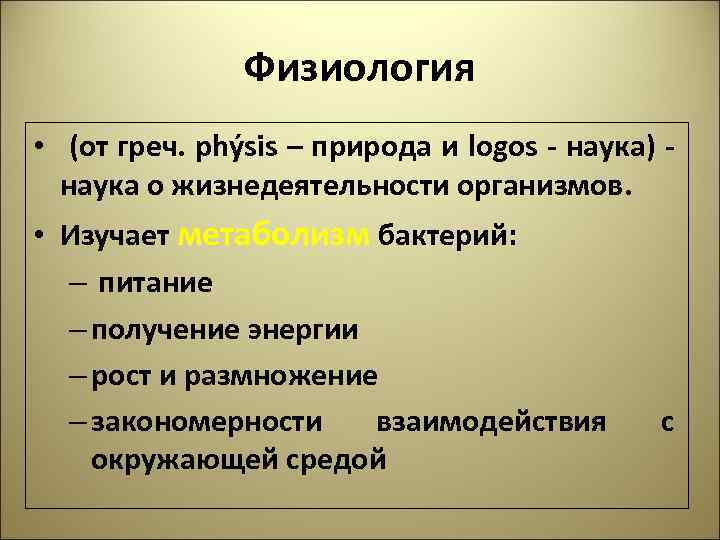 Физиология

• (от греч. phýsis – природа и logos - наука) - наука о жизнедеятельности организмов.
• Изучает метаболизм бактерий:
– питание
– получение энергии
– рост и размножение
– закономерности взаимодействия с окружающей средой